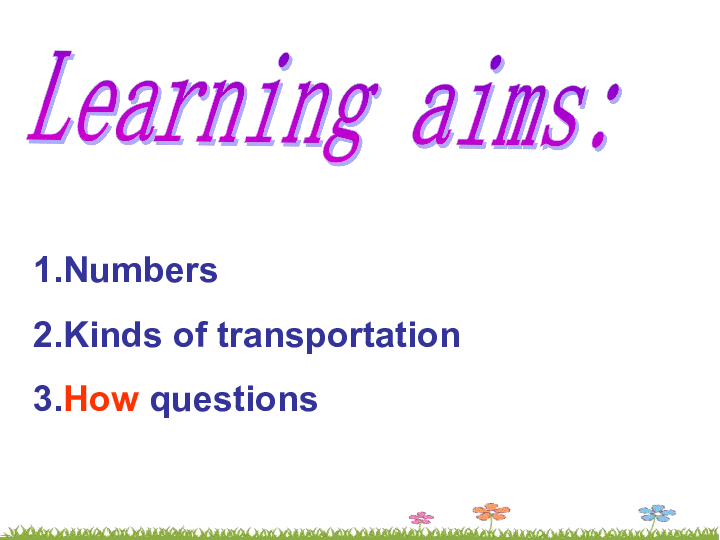 Learning aims:

1.Numbers

2.Kinds of transportation

3.How questions